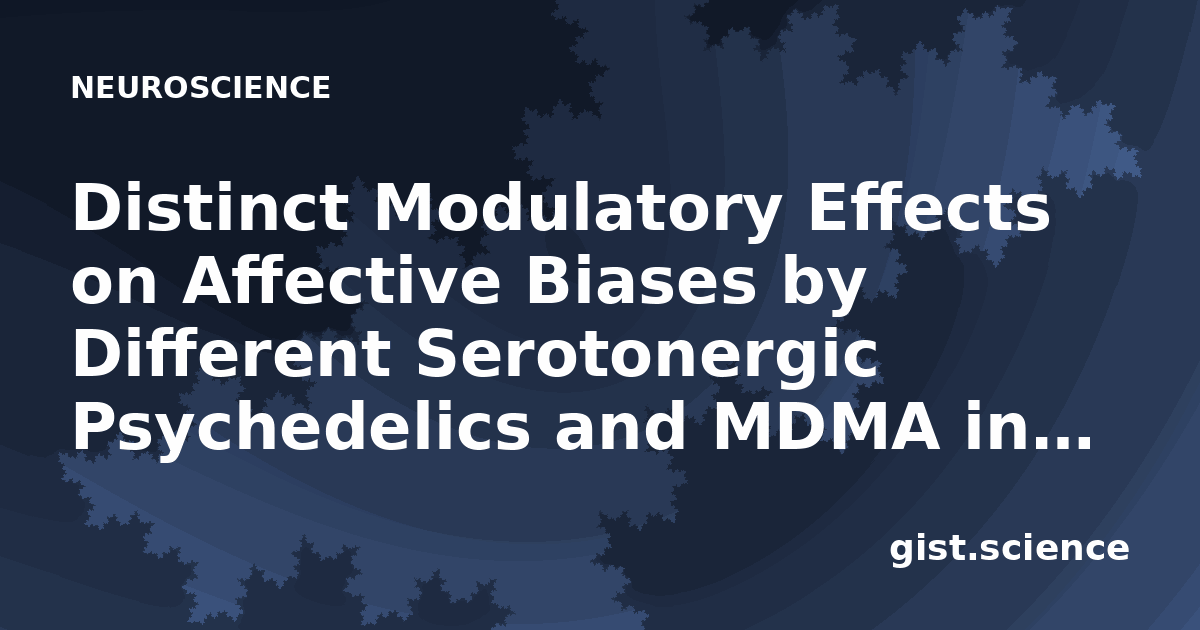 NEUROSCIENCE

Distinct Modulatory Effects on Affective Biases by Different Serotonergic Psychedelics and MDMA in…

gist.science